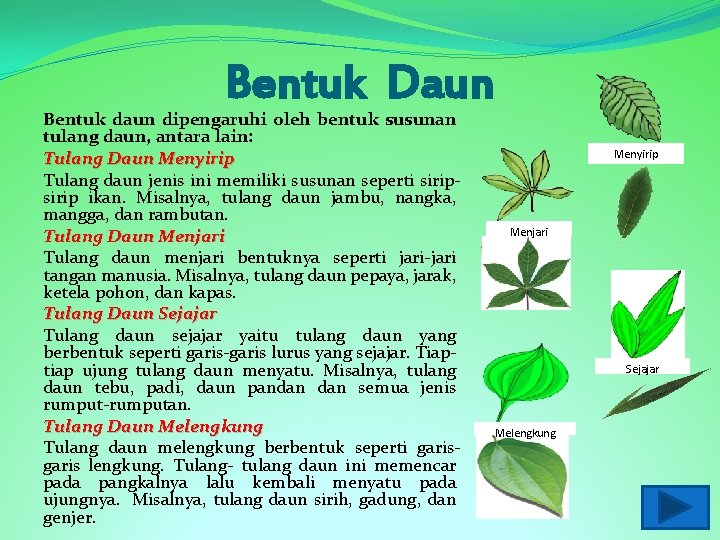 Bentuk Daun

Bentuk daun dipengaruhi oleh bentuk susunan tulang daun, antara lain:

Tulang Daun Menyirip

Tulang daun jenis ini memiliki susunan seperti sirip-sirip ikan. Misalnya, tulang daun jambu, nangka, mangga, dan rambutan.

Tulang Daun Menjari

Tulang daun menjari bentuknya seperti jari-jari tangan manusia. Misalnya, tulang daun pepaya, jarak, ketela pohon, dan kapas.

Tulang Daun Sejajar

Tulang daun sejajar yaitu tulang daun yang berbentuk seperti garis-garis lurus yang sejajar. Tiap-tiap ujung tulang daun menyatu. Misalnya, tulang daun tebu, padi, daun pandan dan semua jenis rumput-rumputan.

Tulang Daun Melengkung

Tulang daun melengkung berbentuk seperti garis-garis lengkung. Tulang- tulang daun ini memencar pada pangkalnya lalu kembali menyatu pada ujungnya. Misalnya, tulang daun sirih, gadung, dan genjer.

Menyirip

Menjari

Sejajar

Melengkung